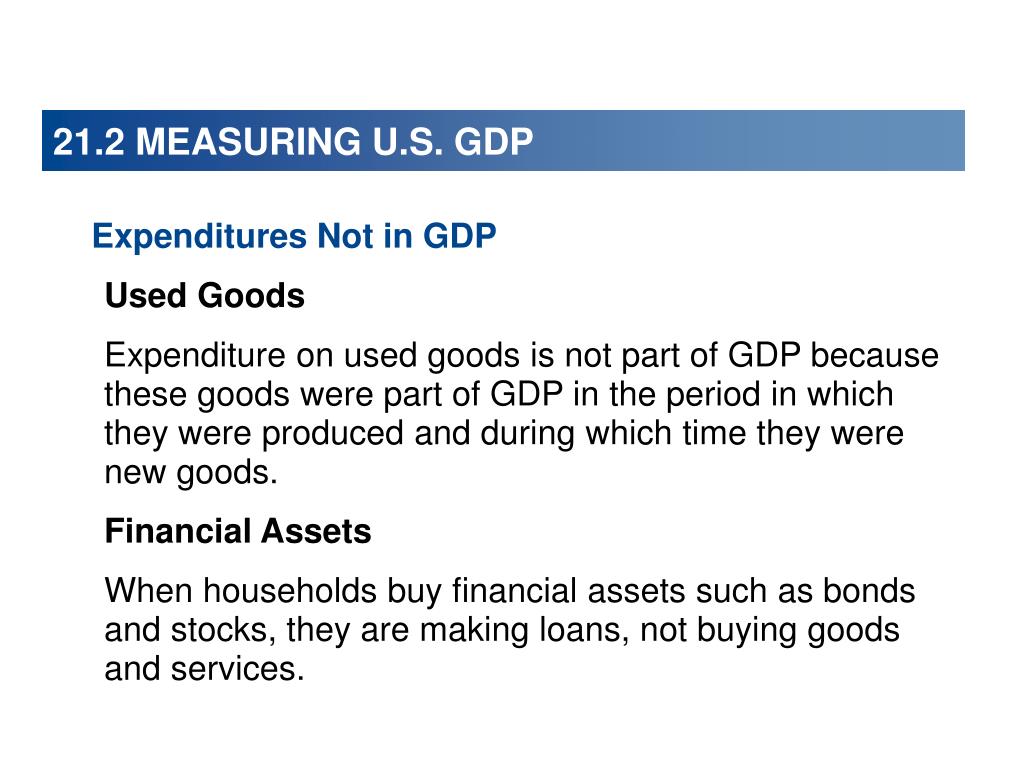 21.2 MEASURING U.S. GDP

Expenditures Not in GDP

Used Goods

Expenditure on used goods is not part of GDP because these goods were part of GDP in the period in which they were produced and during which time they were new goods.

Financial Assets

When households buy financial assets such as bonds and stocks, they are making loans, not buying goods and services.